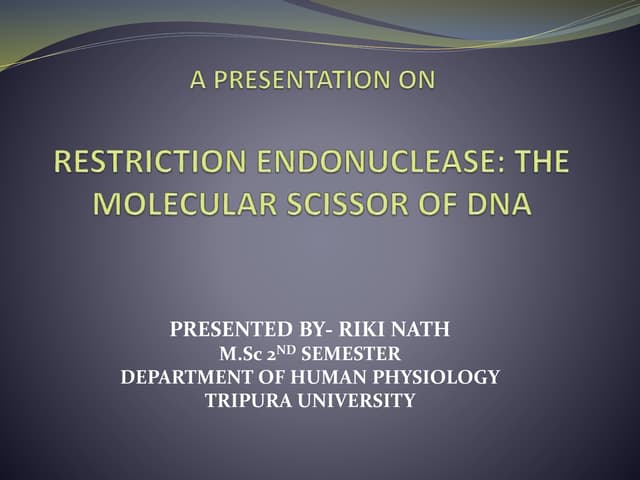 A PRESENTATION ON

RESTRICTION ENDONUCLEASE: THE MOLECULAR SCISSOR OF DNA

PRESENTED BY- RIKI NATH
M.Sc 2$^{ND}$ SEMESTER
DEPARTMENT OF HUMAN PHYSIOLOGY
TRIPURA UNIVERSITY